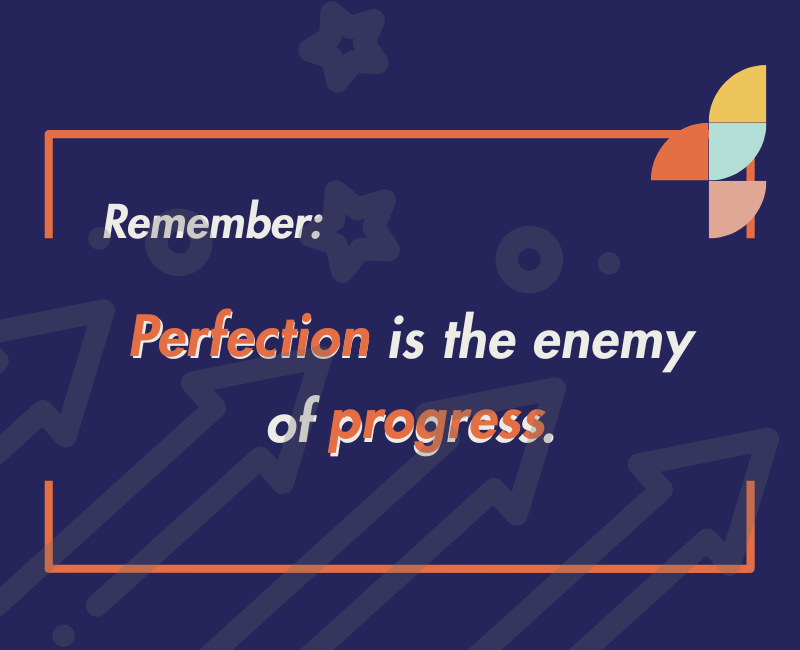 Remember:

Perfection is the enemy of progress.